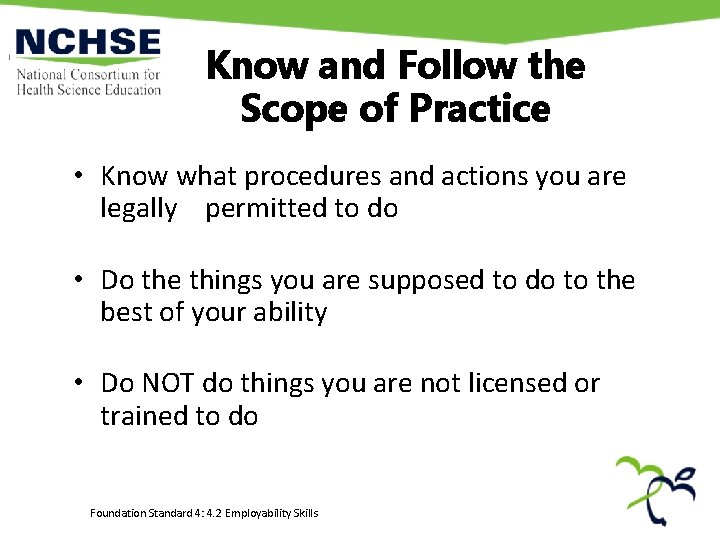 NCHSE
National Consortium for Health Science Education

Know and Follow the Scope of Practice

• Know what procedures and actions you are legally permitted to do

• Do the things you are supposed to do to the best of your ability

• Do NOT do things you are not licensed or trained to do

Foundation Standard 4: 4.2 Employability Skills